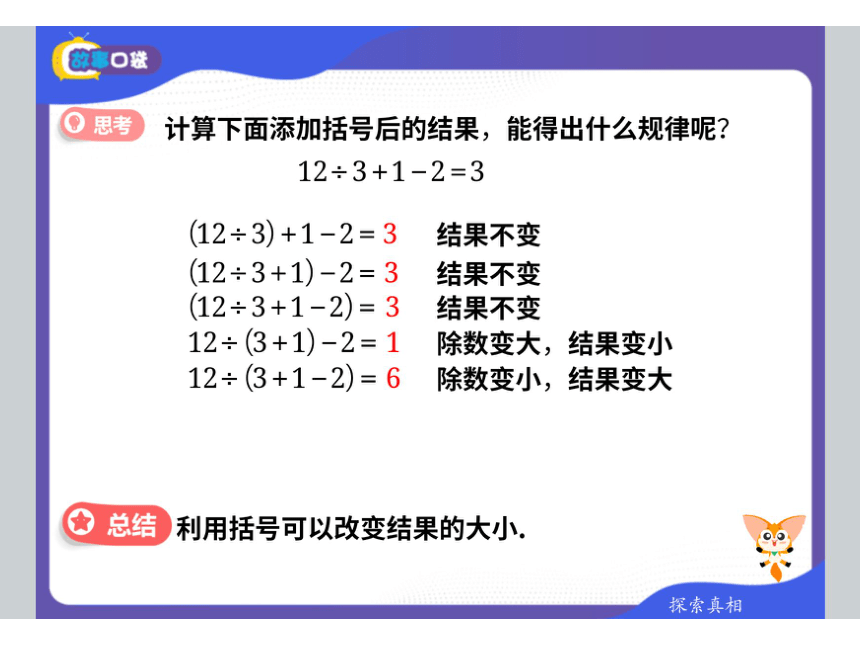 故事口袋

思考 计算下面添加括号后的结果，能得出什么规律呢？

$12 \div 3 + 1 - 2 = 3$

$(12 \div 3) + 1 - 2 = 3$ 结果不变
$(12 \div 3 + 1) - 2 = 3$ 结果不变
$(12 \div 3 + 1 - 2) = 3$ 结果不变
$12 \div (3 + 1) - 2 = 1$ 除数变大，结果变小
$12 \div (3 + 1 - 2) = 6$ 除数变小，结果变大

总结 利用括号可以改变结果的大小.

探索真相